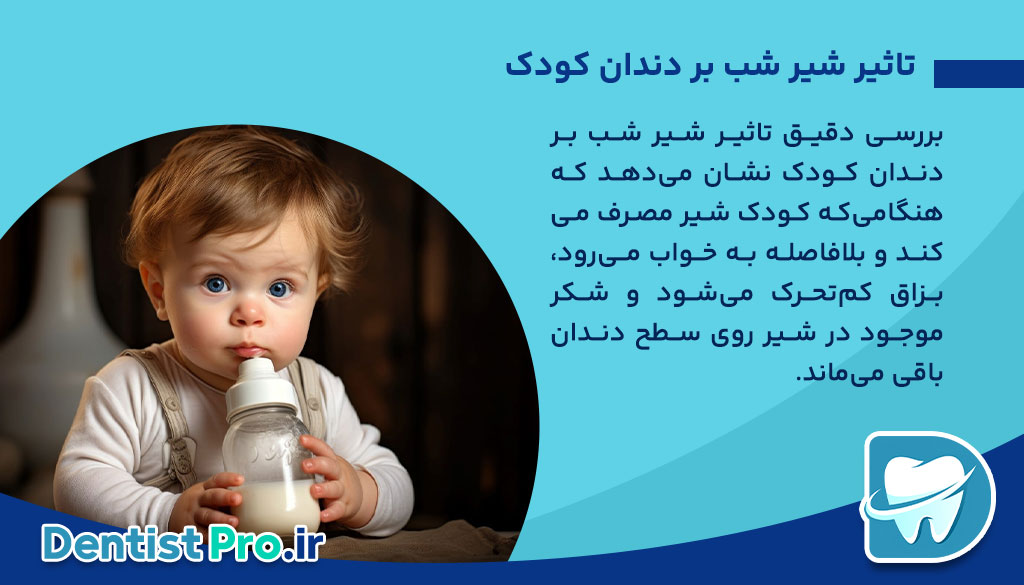 تاثیر شیر شب بر دندان کودک

بررسی دقیق تاثیر شیر شب بر دندان کودک نشان می‌دهد که هنگامی‌که کودک شیر مصرف می کند و بلافاصله به خواب می‌رود، بزاق کم‌تحرک می‌شود و شکر موجود در شیر روی سطح دندان باقی می‌ماند.

DentistPro.ir